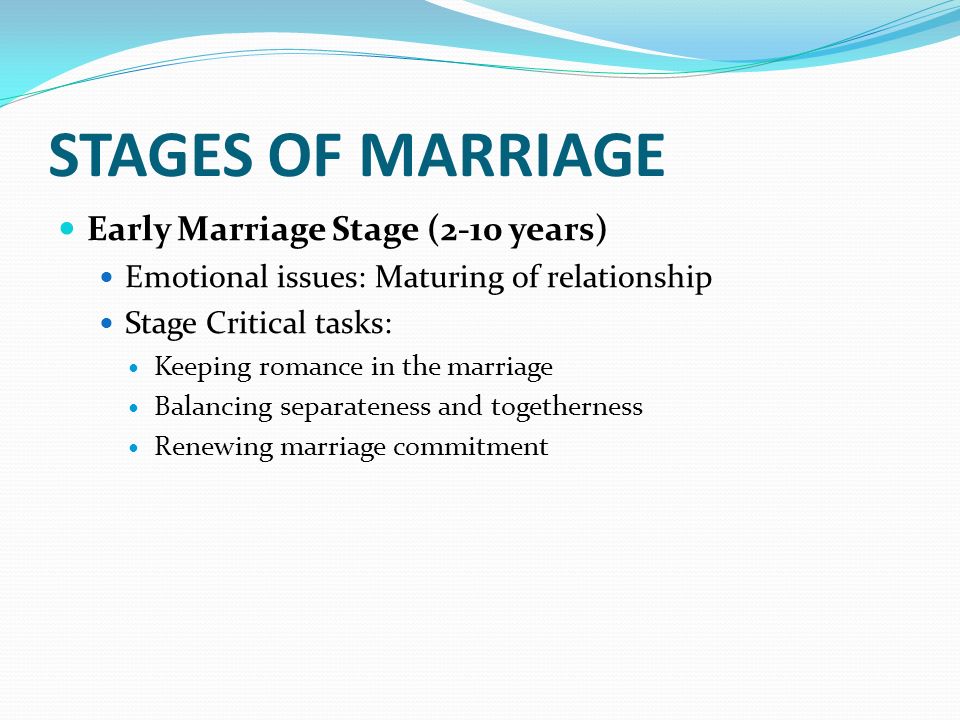 STAGES OF MARRIAGE

- Early Marriage Stage (2-10 years)
  - Emotional issues: Maturing of relationship
  - Stage Critical tasks:
    - Keeping romance in the marriage
    - Balancing separateness and togetherness
    - Renewing marriage commitment